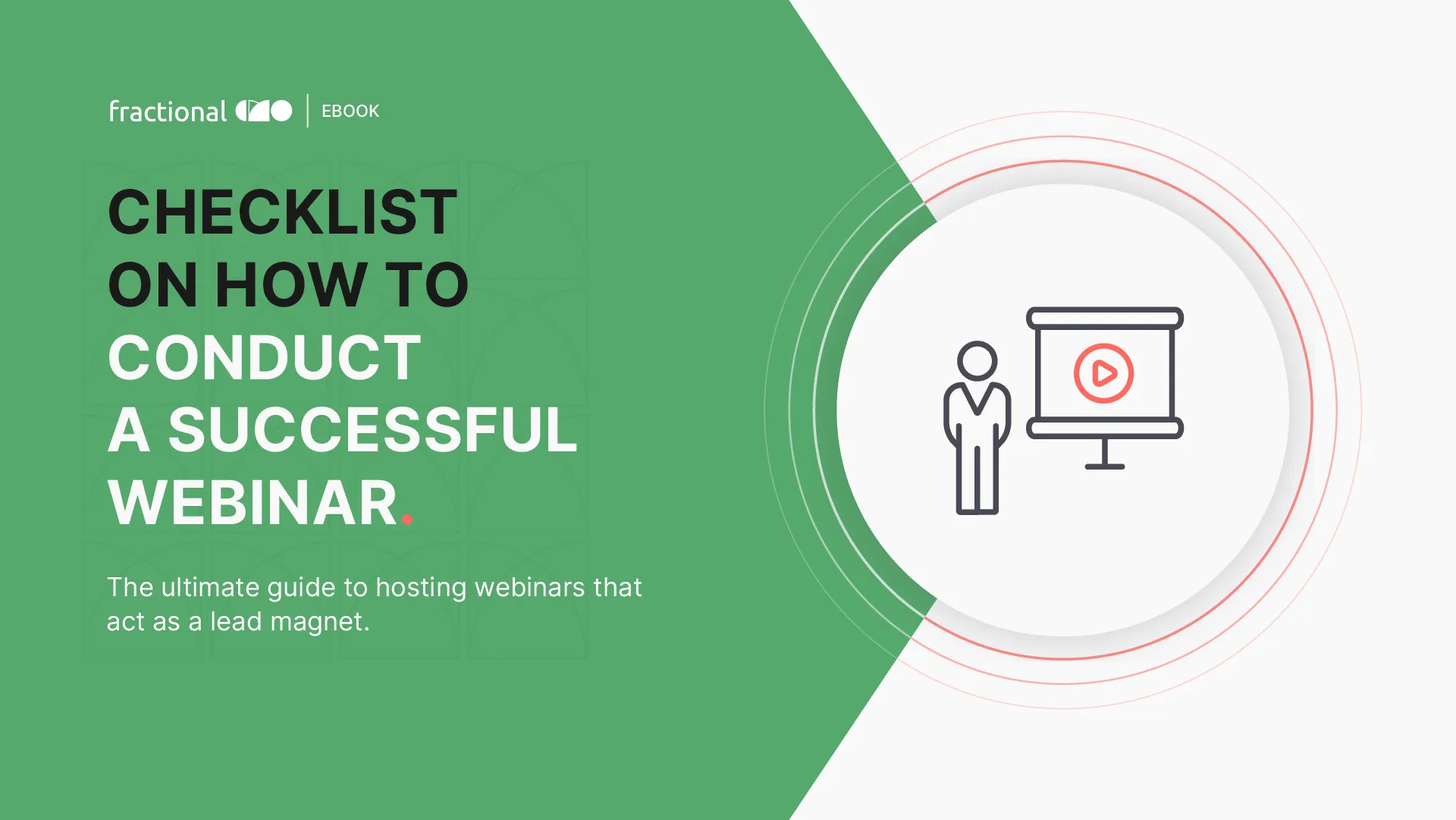 fractional CMO | EBOOK

CHECKLIST ON HOW TO CONDUCT A SUCCESSFUL WEBINAR.

The ultimate guide to hosting webinars that act as a lead magnet.